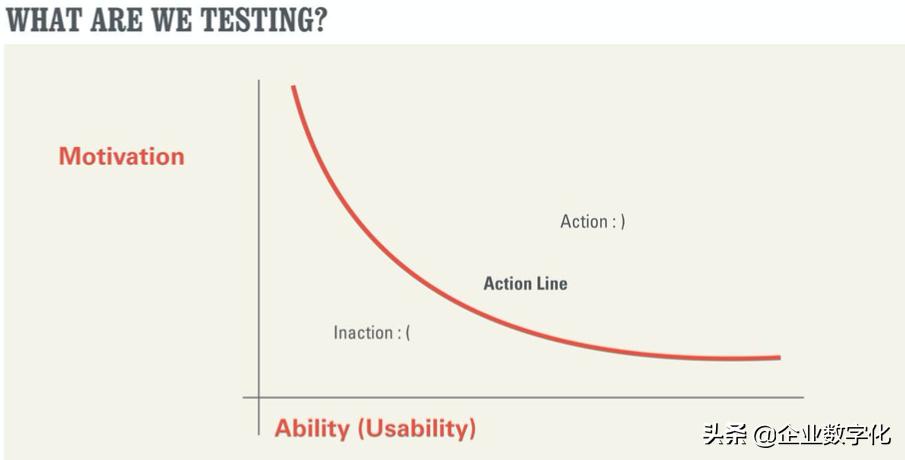 WHAT ARE WE TESTING?

Motivation

Action : )

Action Line

Inaction : (

Ability (Usability)

头条 @企业数字化